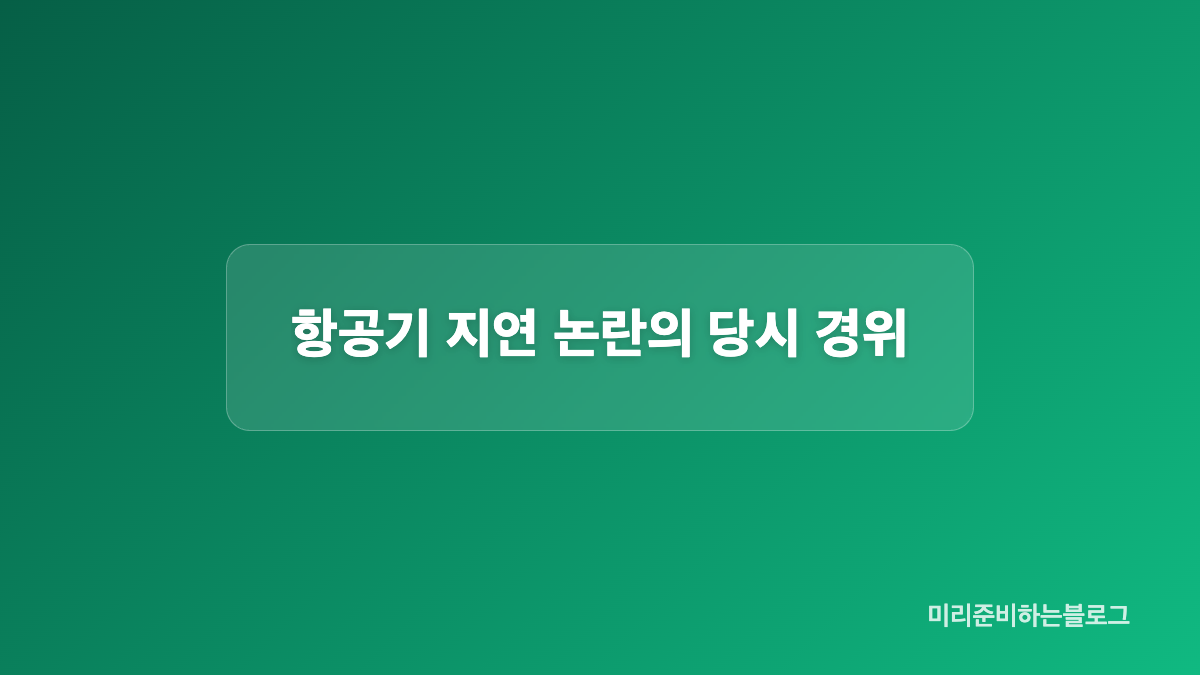 항공기 지연 논란의 당시 경위

미리준비하는블로그